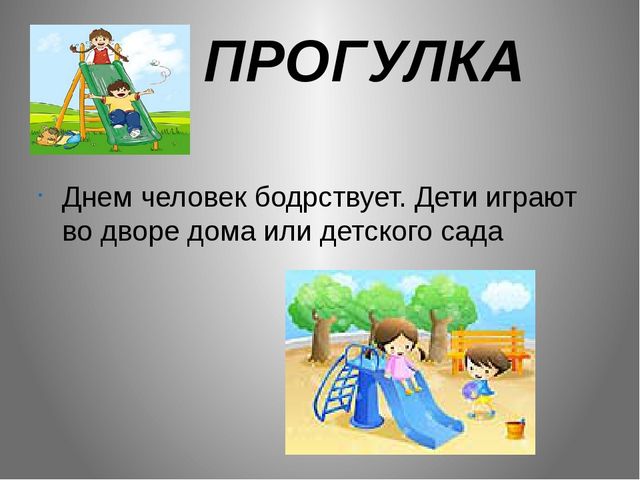 ПРОГУЛКА

Днем человек бодрствует. Дети играют во дворе дома или детского сада